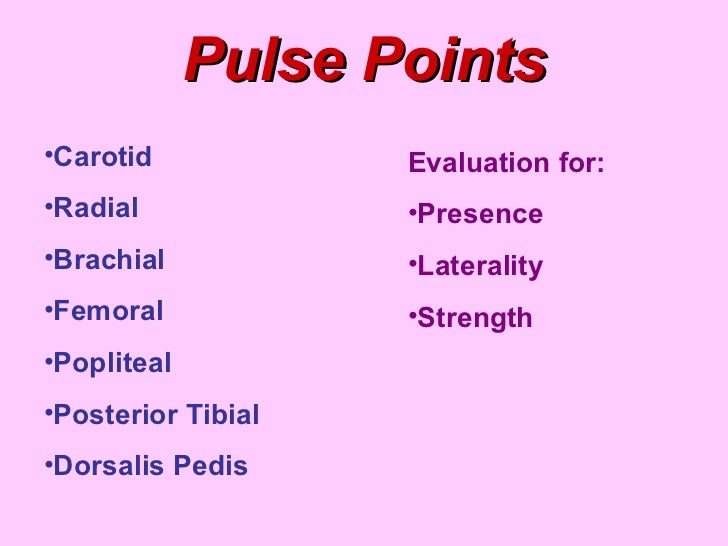 Pulse Points

•Carotid

•Radial

•Brachial

•Femoral

•Popliteal

•Posterior Tibial

•Dorsalis Pedis

Evaluation for:

•Presence

•Laterality

•Strength